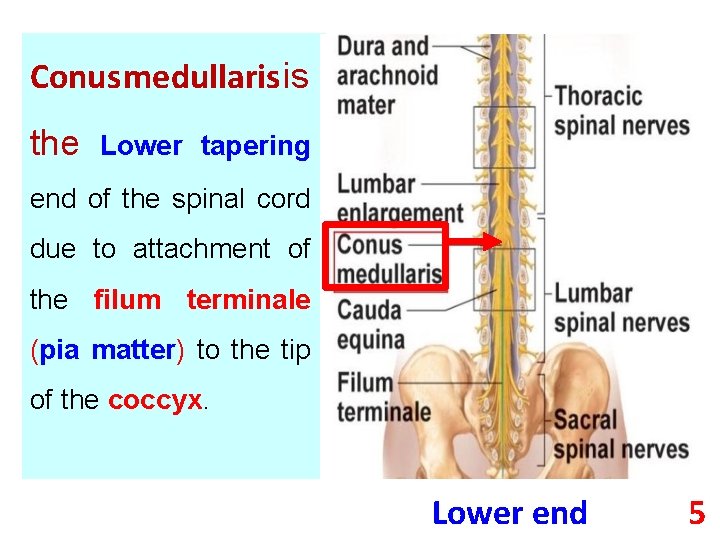 Conusmedullarisis the Lower tapering end of the spinal cord due to attachment of the filum terminale (pia matter) to the tip of the coccyx.

Dura and arachnoid mater

Lumbar enlargement

Conus medullaris

Cauda equina

Filum terminale

Thoracic spinal nerves

Lumbar spinal nerves

Sacral spinal nerves

Lower end

5